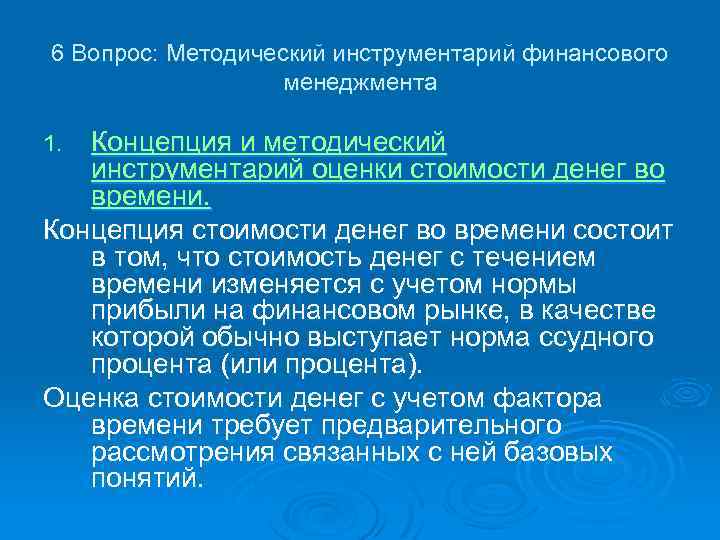 6 Вопрос: Методический инструментарий финансового менеджмента

1. Концепция и методический инструментарий оценки стоимости денег во времени.

Концепция стоимости денег во времени состоит в том, что стоимость денег с течением времени изменяется с учетом нормы прибыли на финансовом рынке, в качестве которой обычно выступает норма ссудного процента (или процента).

Оценка стоимости денег с учетом фактора времени требует предварительного рассмотрения связанных с ней базовых понятий.